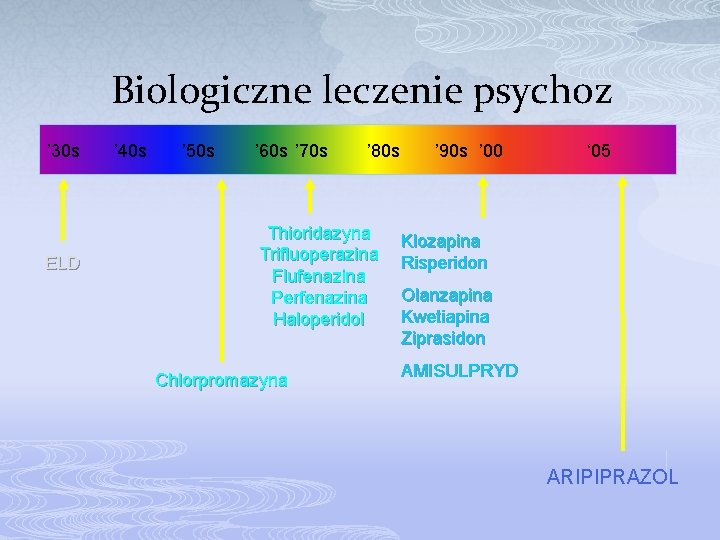 Biologiczne leczenie psychoz

’30s ’40s ’50s ’60s ’70s ’80s ’90s ’00 ‘05

ELD

Chlorpromazyna

Thioridazyna
Trifluoperazina
Flufenazina
Perfenazina
Haloperidol

Klozapina
Risperidon

Olanzapina
Kwetiapina
Ziprasidon

AMISULPRYD

ARIPIPRAZOL